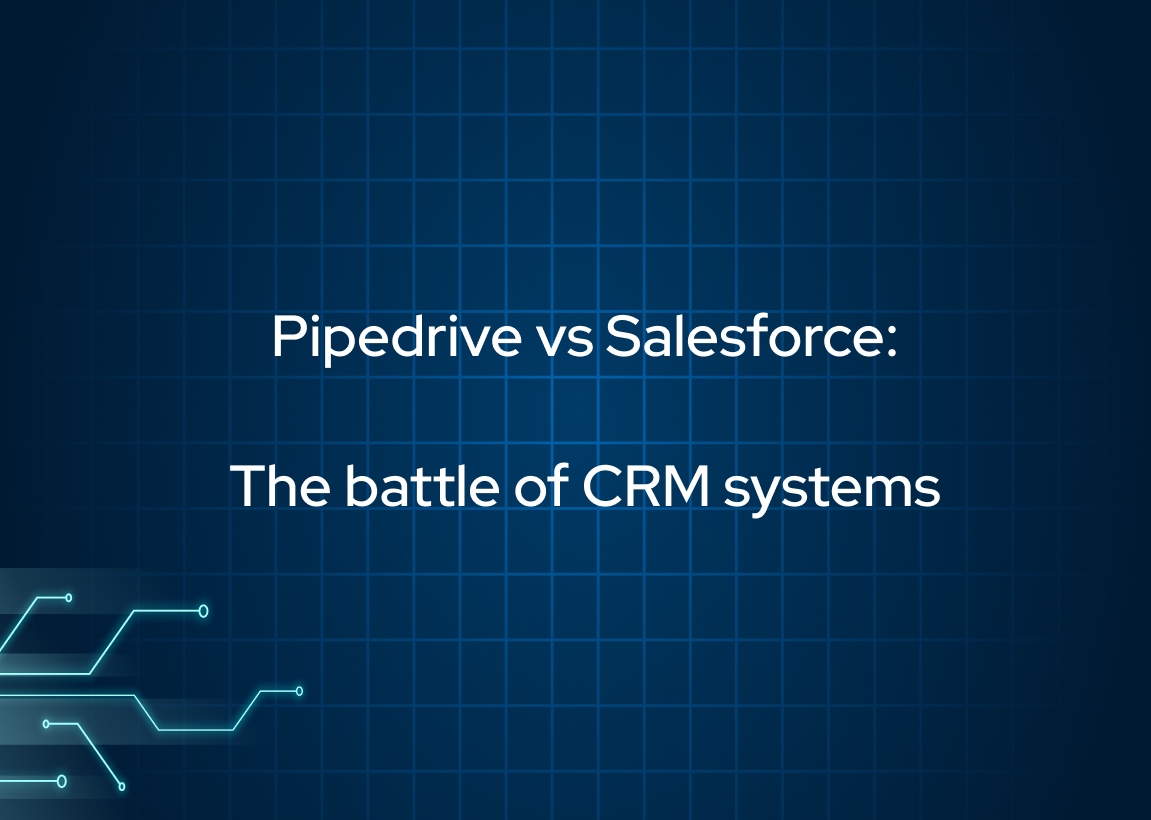 Pipedrive vs Salesforce:

The battle of CRM systems